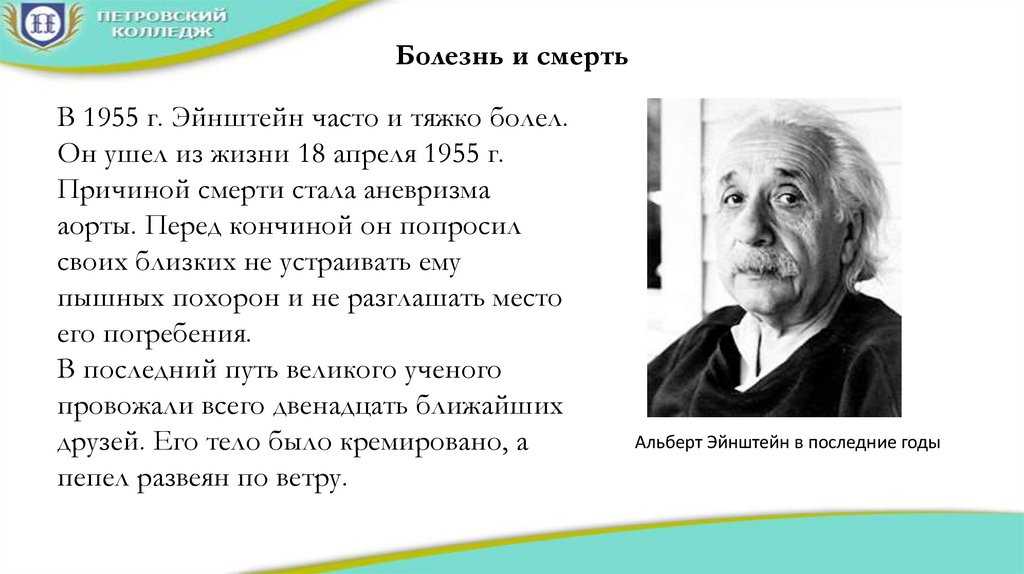 ПЕТРОВСКИЙ КОЛЛЕДЖ

Болезнь и смерть

В 1955 г. Эйнштейн часто и тяжко болел. Он ушел из жизни 18 апреля 1955 г. Причиной смерти стала аневризма аорты. Перед кончиной он попросил своих близких не устраивать ему пышных похорон и не разглашать место его погребения.
В последний путь великого ученого провожали всего двенадцать ближайших друзей. Его тело было кремировано, а пепел развеян по ветру.

Альберт Эйнштейн в последние годы